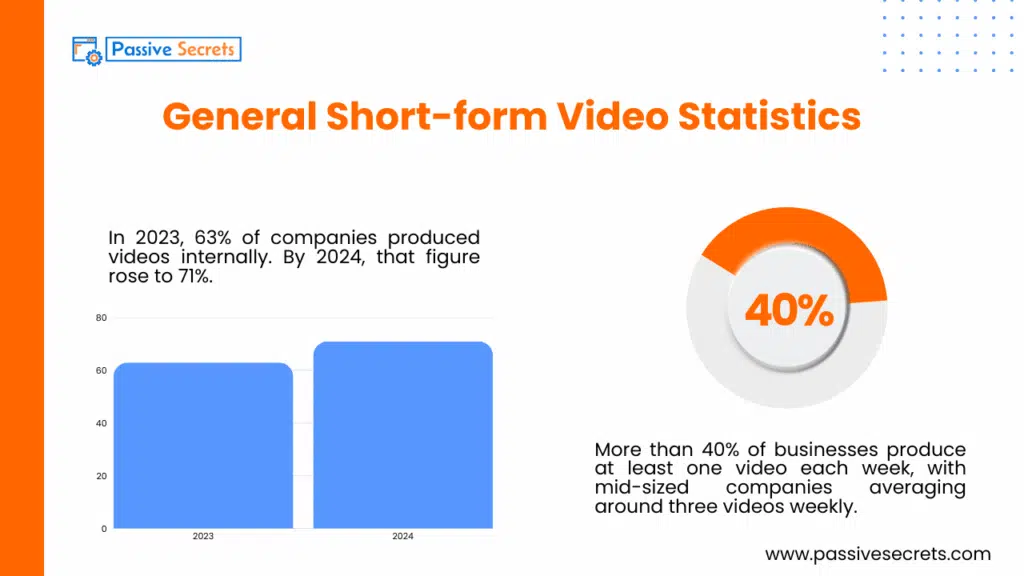 Passive Secrets

General Short-form Video Statistics

In 2023, 63% of companies produced videos internally. By 2024, that figure rose to 71%.

80
60
40
20
0
2023
2024

40%

More than 40% of businesses produce at least one video each week, with mid-sized companies averaging around three videos weekly.

www.passivesecrets.com